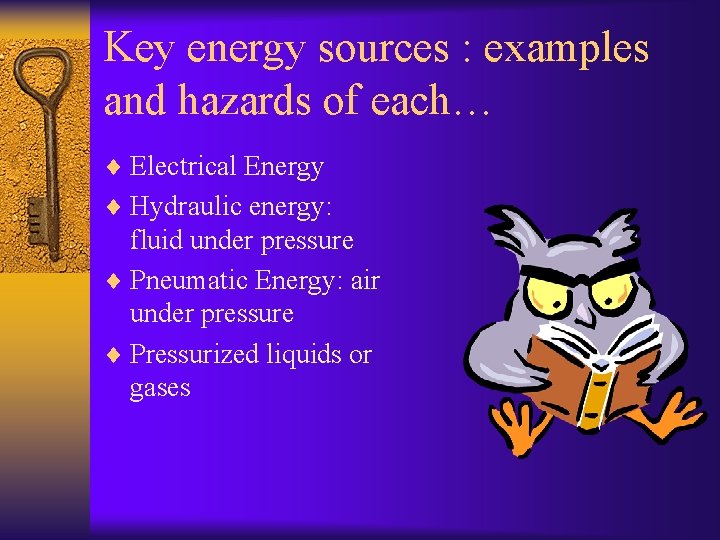 Key energy sources : examples and hazards of each…

♦ Electrical Energy
♦ Hydraulic energy: fluid under pressure
♦ Pneumatic Energy: air under pressure
♦ Pressurized liquids or gases